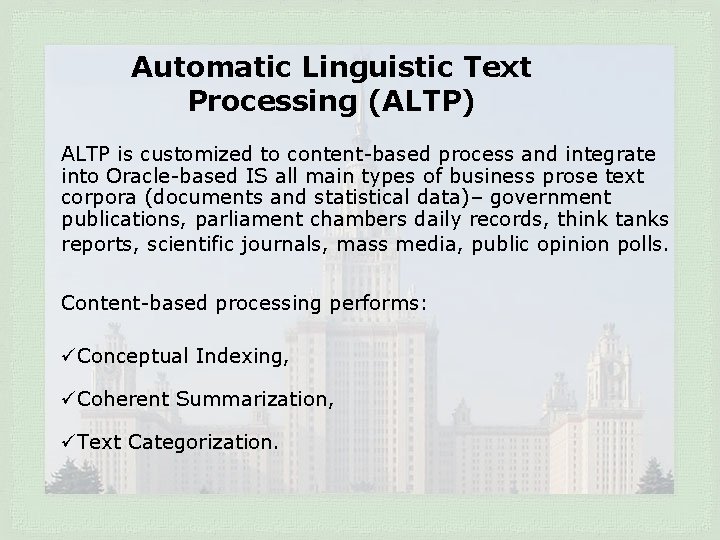 Automatic Linguistic Text Processing (ALTP)

ALTP is customized to content-based process and integrate into Oracle-based IS all main types of business prose text corpora (documents and statistical data)– government publications, parliament chambers daily records, think tanks reports, scientific journals, mass media, public opinion polls.

Content-based processing performs:

✓Conceptual Indexing,

✓Coherent Summarization,

✓Text Categorization.